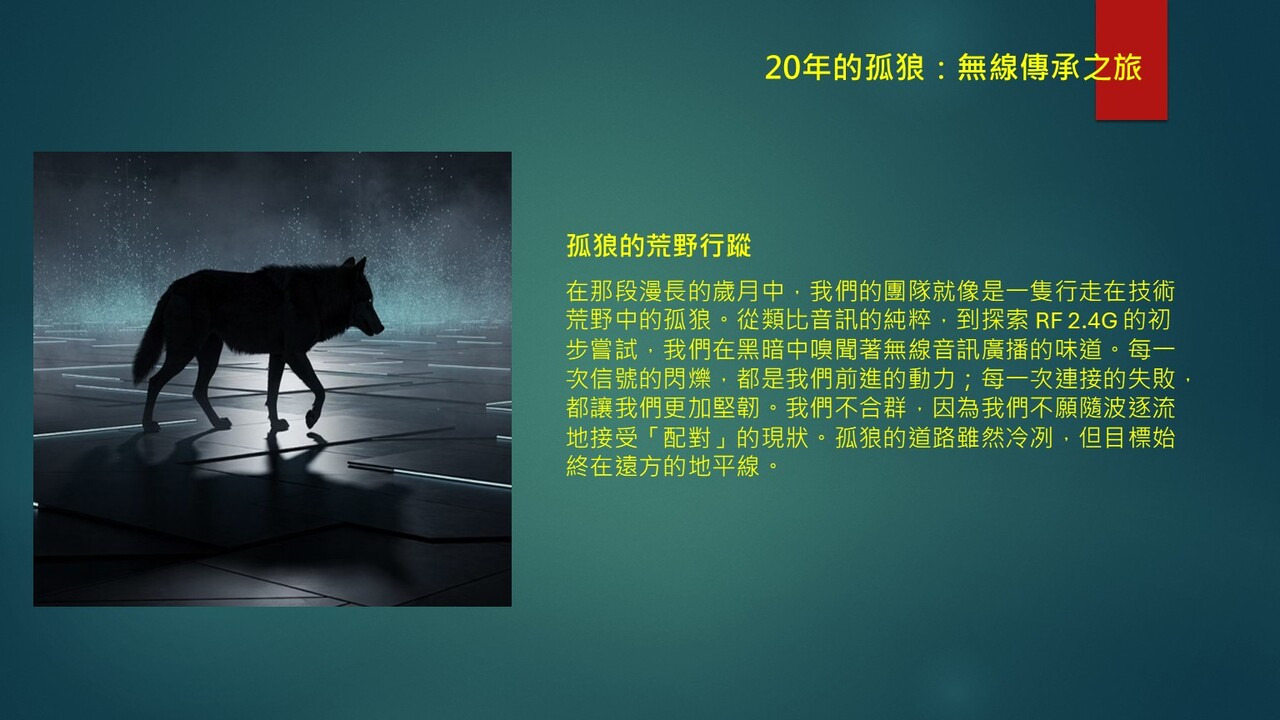 20年的孤狼：無線傳承之旅

孤狼的荒野行蹤

在那段漫長的歲月中，我們的團隊就像是一隻行走在技術荒野中的孤狼。從類比音訊的純粹，到探索 RF 2.4G 的初步嘗試，我們在黑暗中嗅聞著無線音訊廣播的味道。每一次信號的閃爍，都是我們前進的動力；每一次連接的失敗，都讓我們更加堅韌。我們不合群，因為我們不願隨波逐流地接受「配對」的現狀。孤狼的道路雖然冷冽，但目標始終在遠方的地平線。